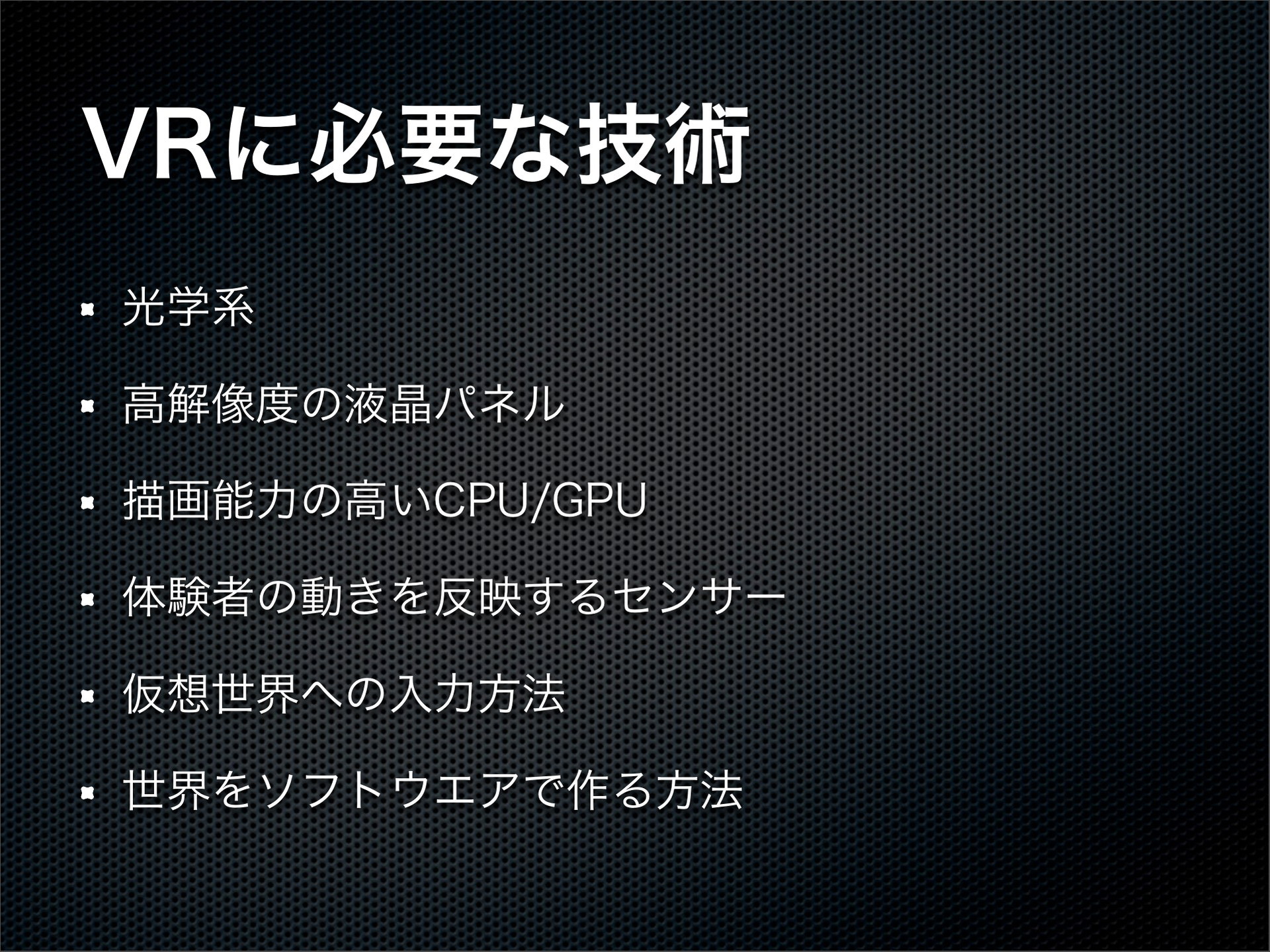 VRに必要な技術

- 光学系
- 高解像度の液晶パネル
- 描画能力の高いCPU/GPU
- 体験者の動きを反映するセンサー
- 仮想世界への入力方法
- 世界をソフトウエアで作る方法